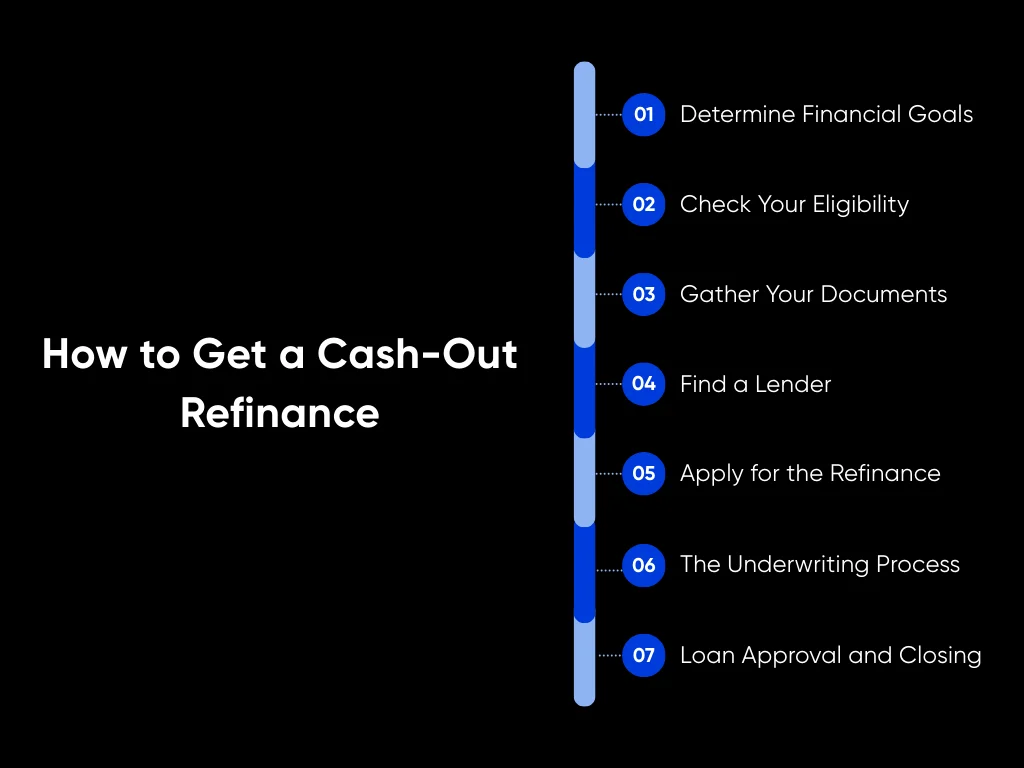 How to Get a Cash-Out Refinance

01 Determine Financial Goals

02 Check Your Eligibility

03 Gather Your Documents

04 Find a Lender

05 Apply for the Refinance

06 The Underwriting Process

07 Loan Approval and Closing